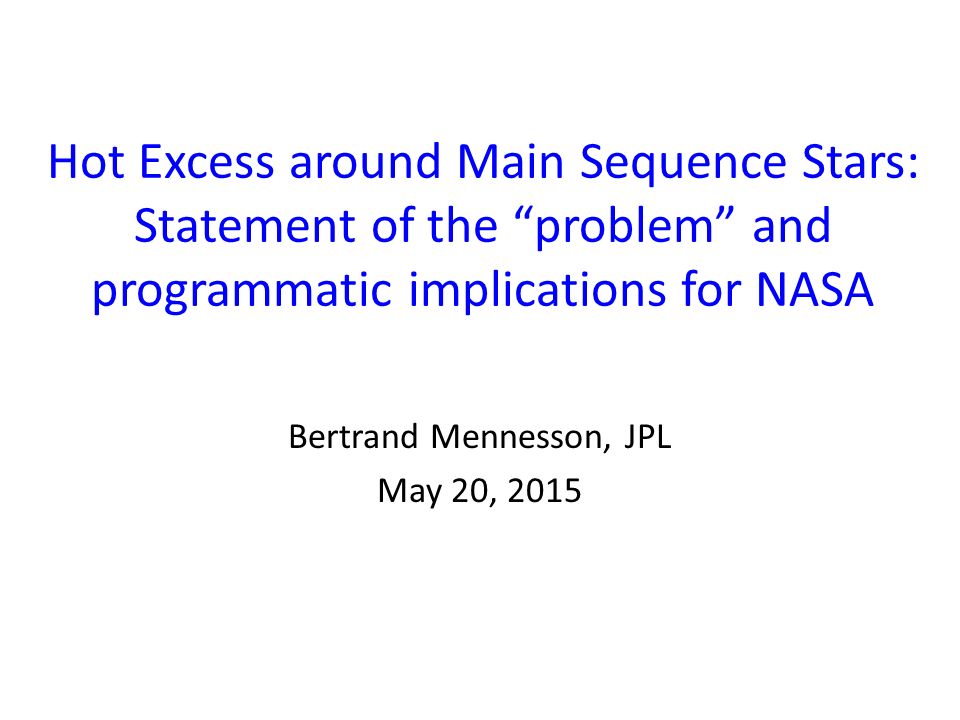 Hot Excess around Main Sequence Stars: Statement of the “problem” and programmatic implications for NASA

Bertrand Mennesson, JPL
May 20, 2015